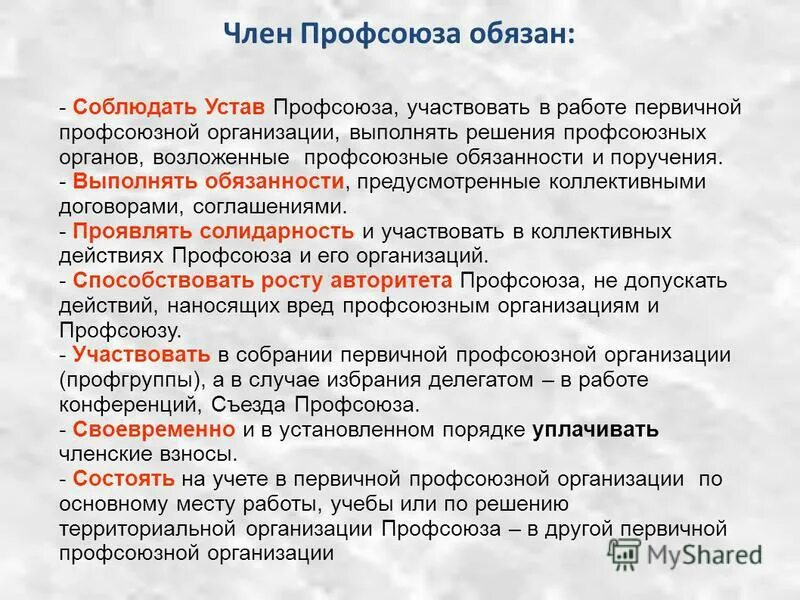 Член Профсоюза обязан:

- Соблюдать Устав Профсоюза, участвовать в работе первичной профсоюзной организации, выполнять решения профсоюзных органов, возложенные профсоюзные обязанности и поручения.
- Выполнять обязанности, предусмотренные коллективными договорами, соглашениями.
- Проявлять солидарность и участвовать в коллективных действиях Профсоюза и его организаций.
- Способствовать росту авторитета Профсоюза, не допускать действий, наносящих вред профсоюзным организациям и Профсоюзу.
- Участвовать в собрании первичной профсоюзной организации (профгруппы), а в случае избрания делегатом – в работе конференций, Съезда Профсоюза.
- Своевременно и в установленном порядке уплачивать членские взносы.
- Состоять на учете в первичной профсоюзной организации по основному месту работы, учебы или по решению территориальной организации Профсоюза – в другой первичной профсоюзной организации

MyShared